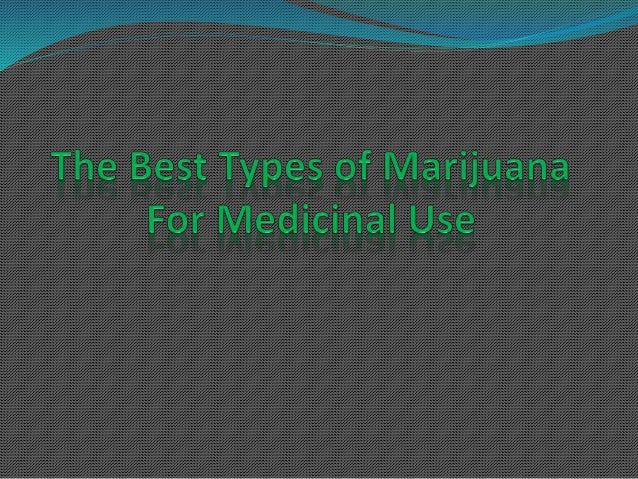 The Best Types of Marijuana For Medicinal Use